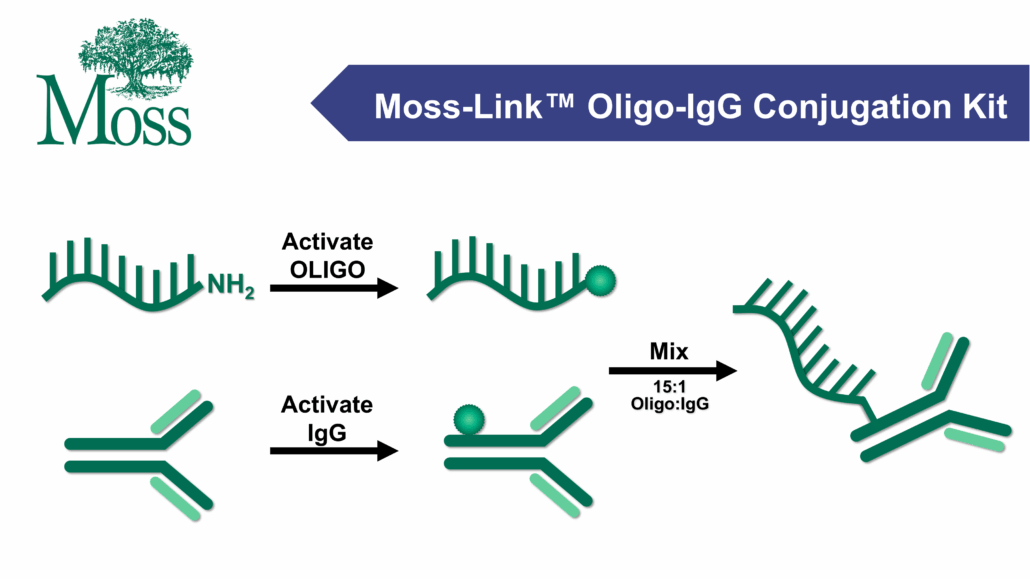 Moss

Moss-Link™ Oligo-IgG Conjugation Kit

$NH_2$

Activate OLIGO

Activate IgG

Mix

15:1 Oligo:IgG